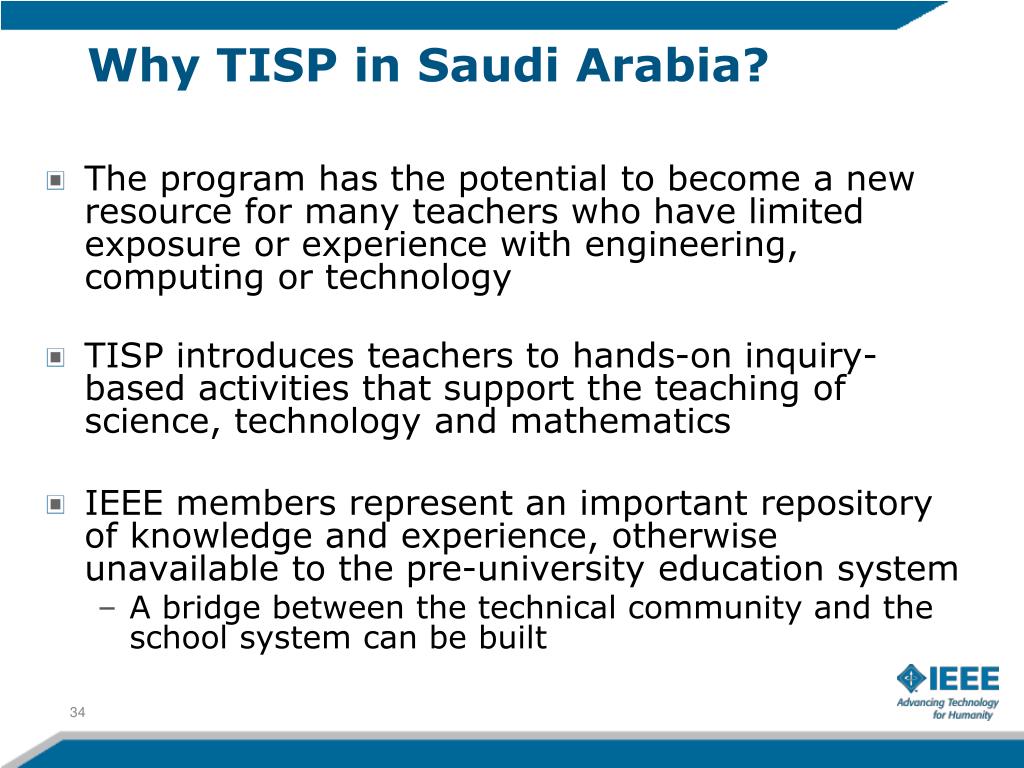 Why TISP in Saudi Arabia?

The program has the potential to become a new resource for many teachers who have limited exposure or experience with engineering, computing or technology

TISP introduces teachers to hands-on inquiry-based activities that support the teaching of science, technology and mathematics

IEEE members represent an important repository of knowledge and experience, otherwise unavailable to the pre-university education system
– A bridge between the technical community and the school system can be built

34

IEEE
Advancing Technology for Humanity